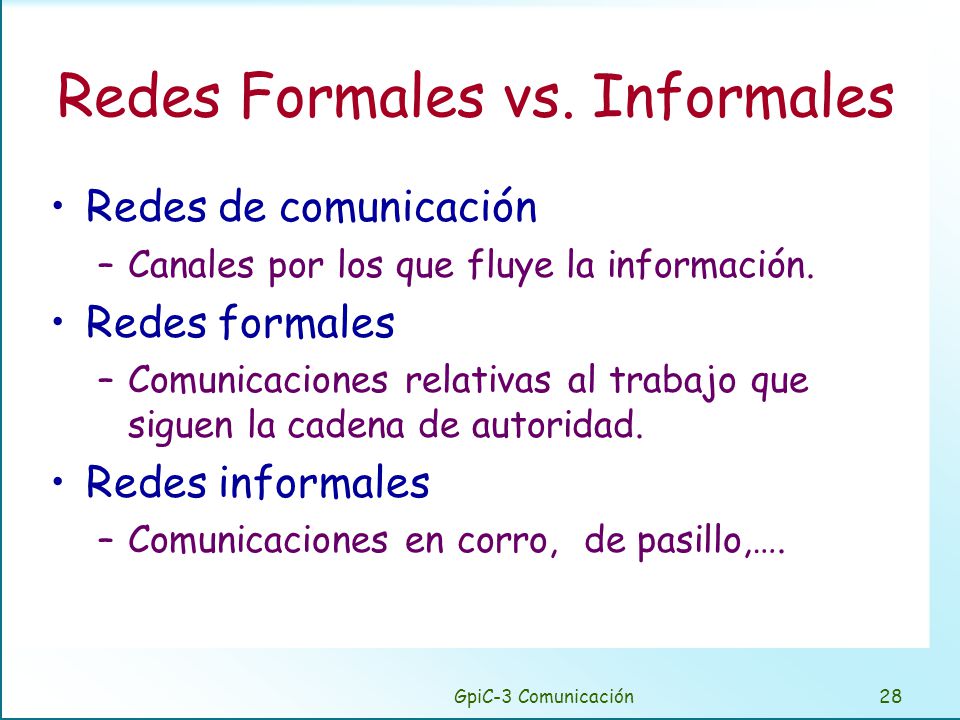 Redes Formales vs. Informales

• Redes de comunicación
– Canales por los que fluye la información.

• Redes formales
– Comunicaciones relativas al trabajo que siguen la cadena de autoridad.

• Redes informales
– Comunicaciones en corro, de pasillo,….

GpiC-3 Comunicación

28